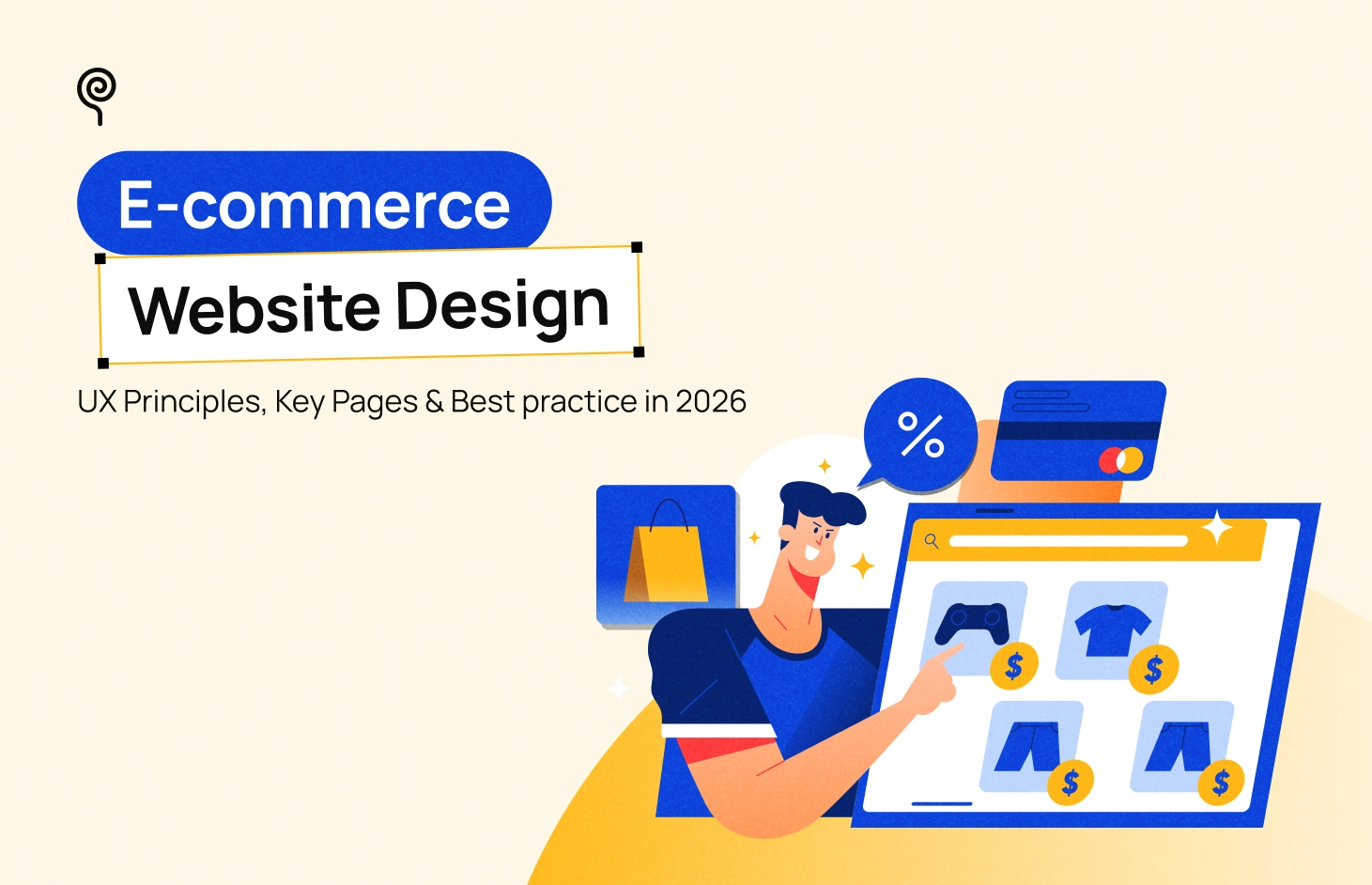 E-commerce

Website Design

UX Principles, Key Pages & Best practice in 2026

%

$

$

$

$